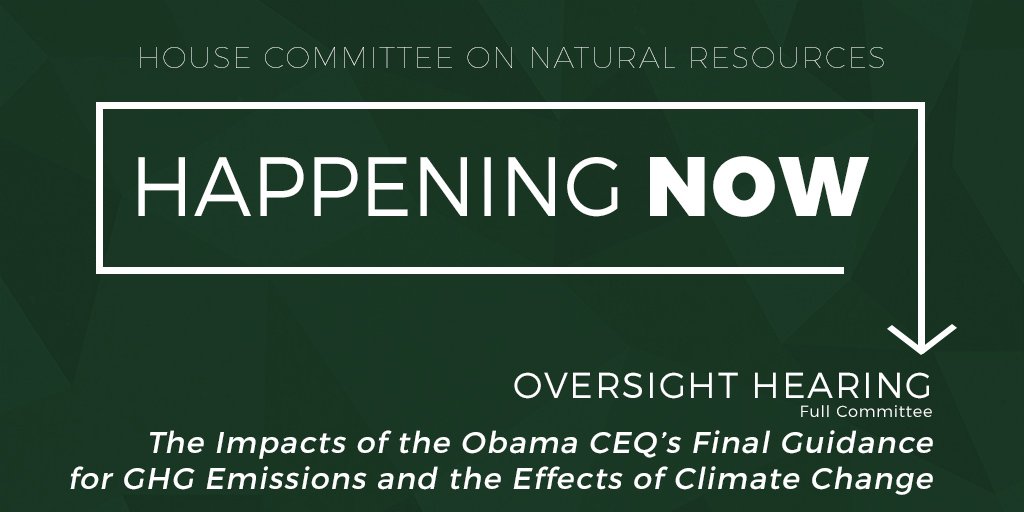 HOUSE COMMITTEE ON NATURAL RESOURCES

HAPPENING NOW

OVERSIGHT HEARING
Full Committee
The Impacts of the Obama CEQ's Final Guidance for GHG Emissions and the Effects of Climate Change